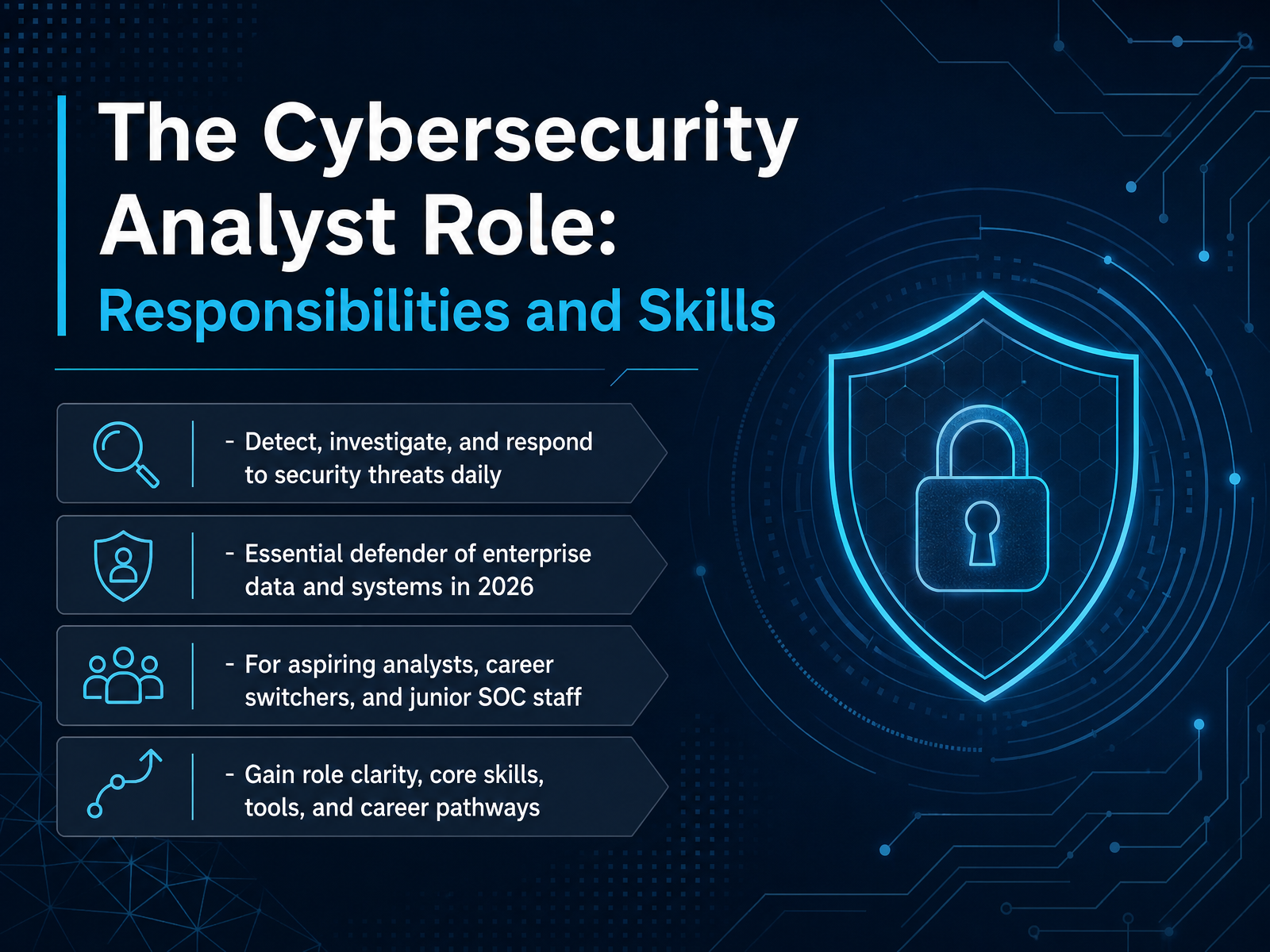 The Cybersecurity Analyst Role:
Responsibilities and Skills

- Detect, investigate, and respond to security threats daily

- Essential defender of enterprise data and systems in 2026

- For aspiring analysts, career switchers, and junior SOC staff

- Gain role clarity, core skills, tools, and career pathways